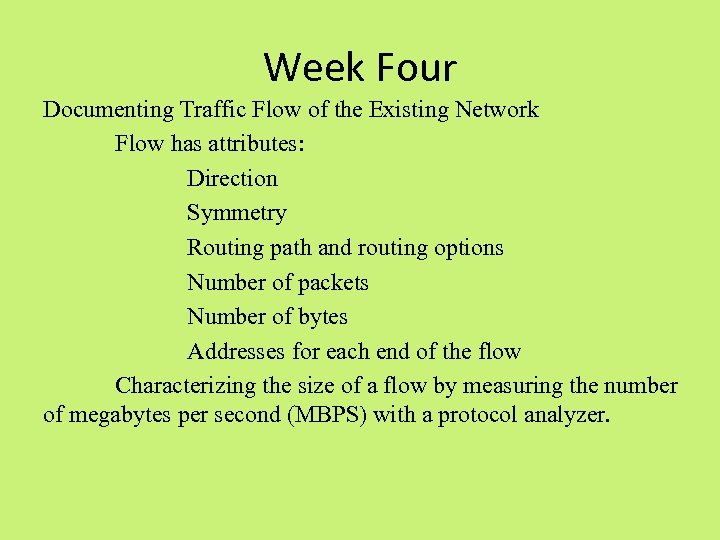 Week Four

Documenting Traffic Flow of the Existing Network

Flow has attributes:

Direction

Symmetry

Routing path and routing options

Number of packets

Number of bytes

Addresses for each end of the flow

Characterizing the size of a flow by measuring the number of megabytes per second (MBPS) with a protocol analyzer.